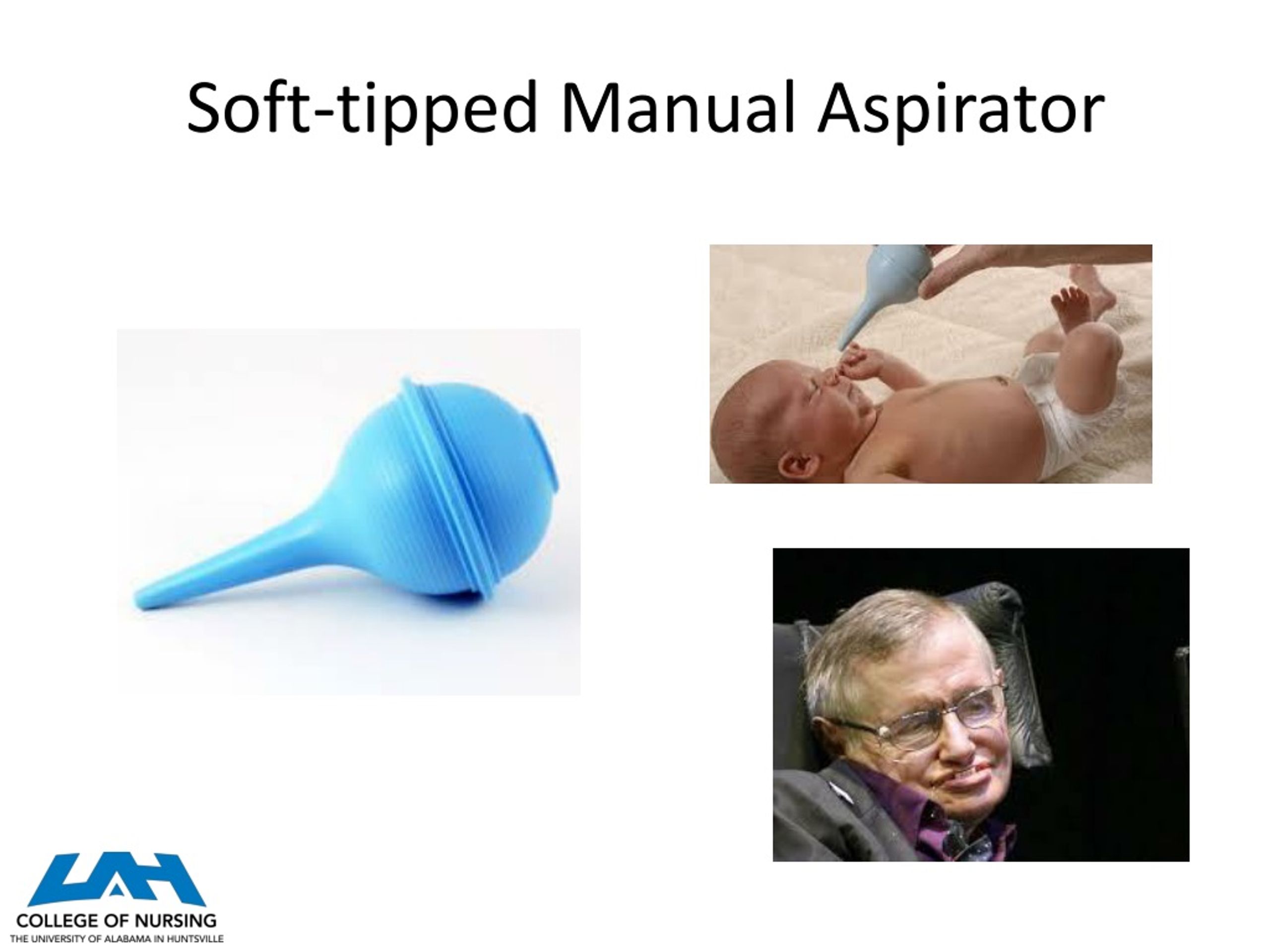 Soft-tipped Manual Aspirator

UAH
COLLEGE OF NURSING
THE UNIVERSITY OF ALABAMA IN HUNTSVILLE